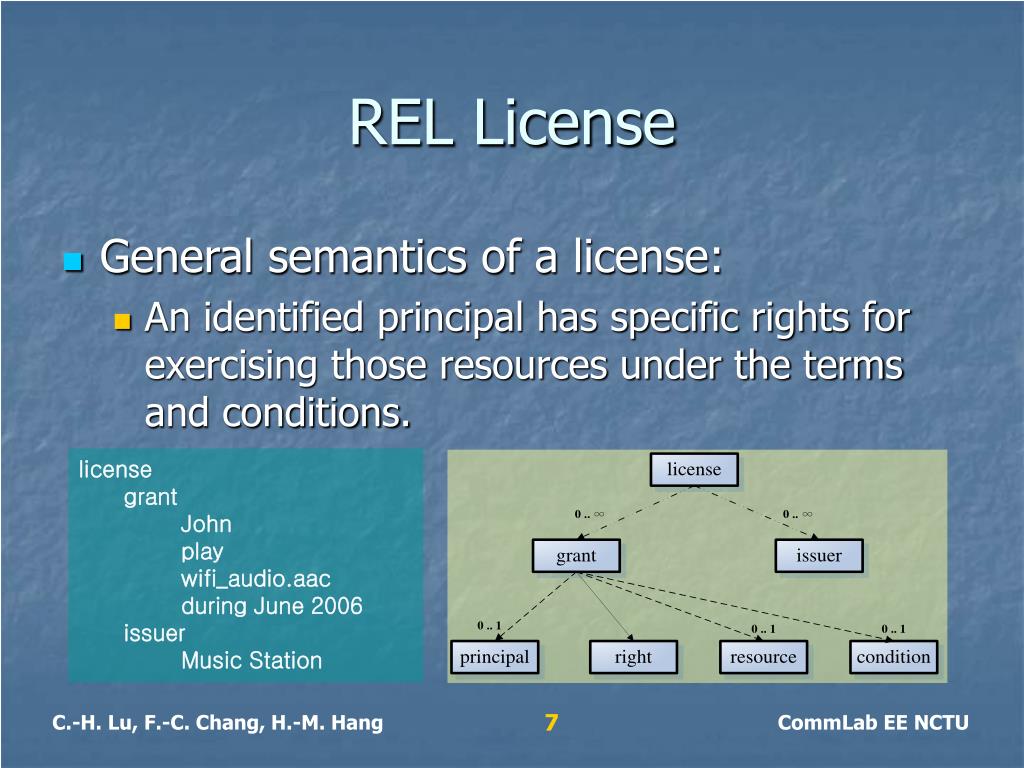 REL License

General semantics of a license:

An identified principal has specific rights for exercising those resources under the terms and conditions.

license
grant
John
play
wifi_audio.aac
during June 2006
issuer
Music Station

license
0 .. ∞
0 .. ∞
grant
issuer
0 .. 1
0 .. 1
0 .. 1
principal
right
resource
condition

C.-H. Lu, F.-C. Chang, H.-M. Hang
7
CommLab EE NCTU